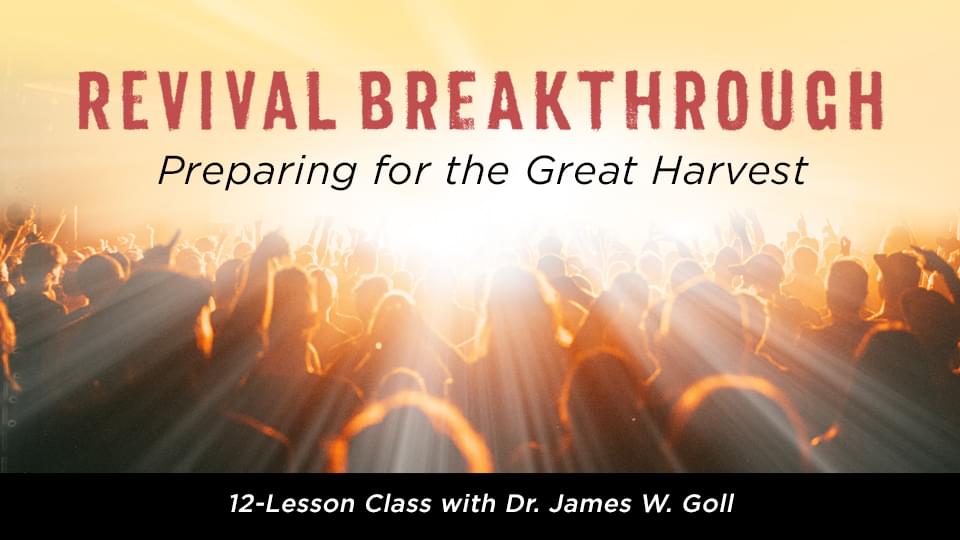 REVIVAL BREAKTHROUGH
Preparing for the Great Harvest

12-Lesson Class with Dr. James W. Goll